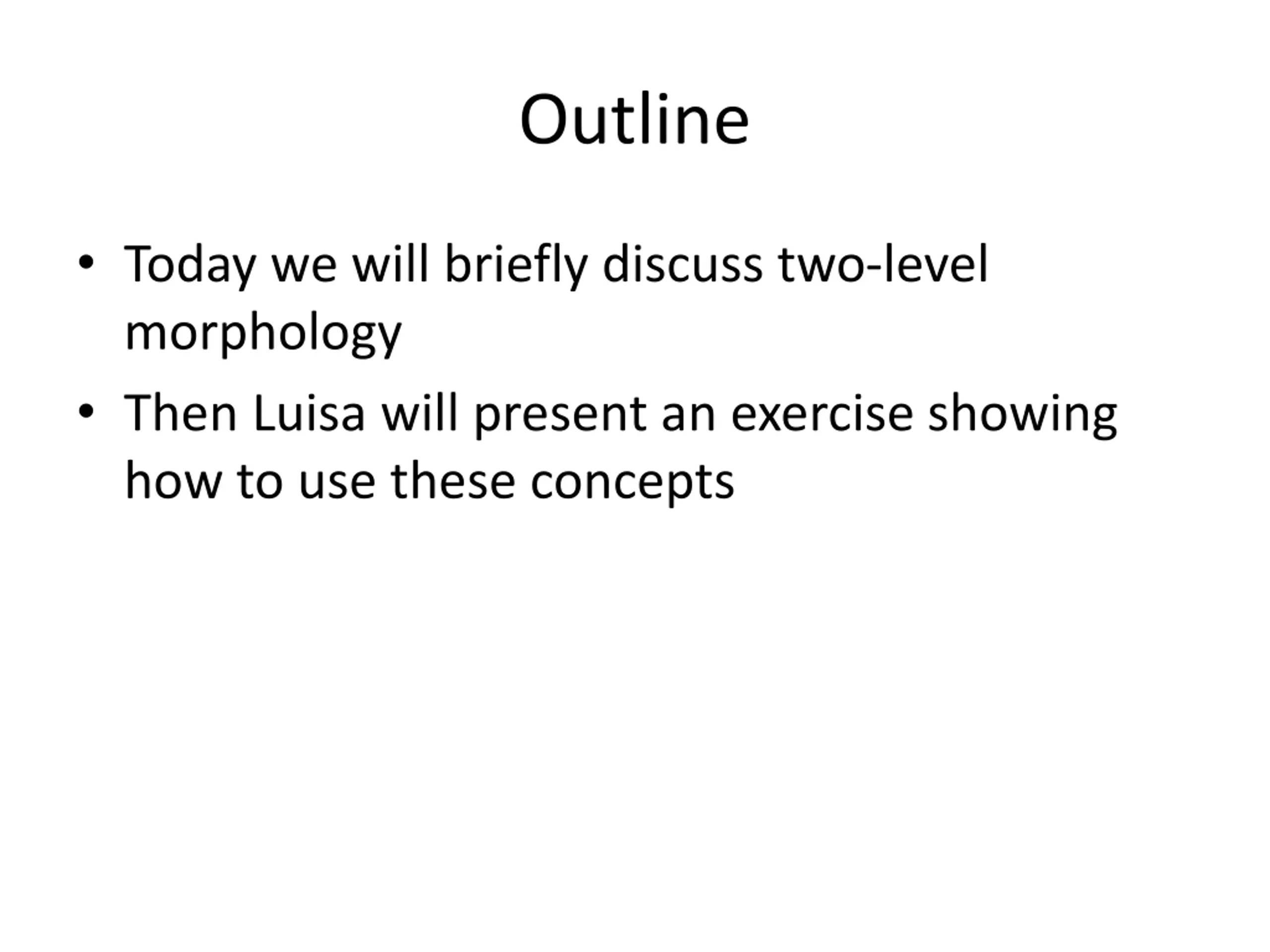 Outline

• Today we will briefly discuss two-level morphology

• Then Luisa will present an exercise showing how to use these concepts